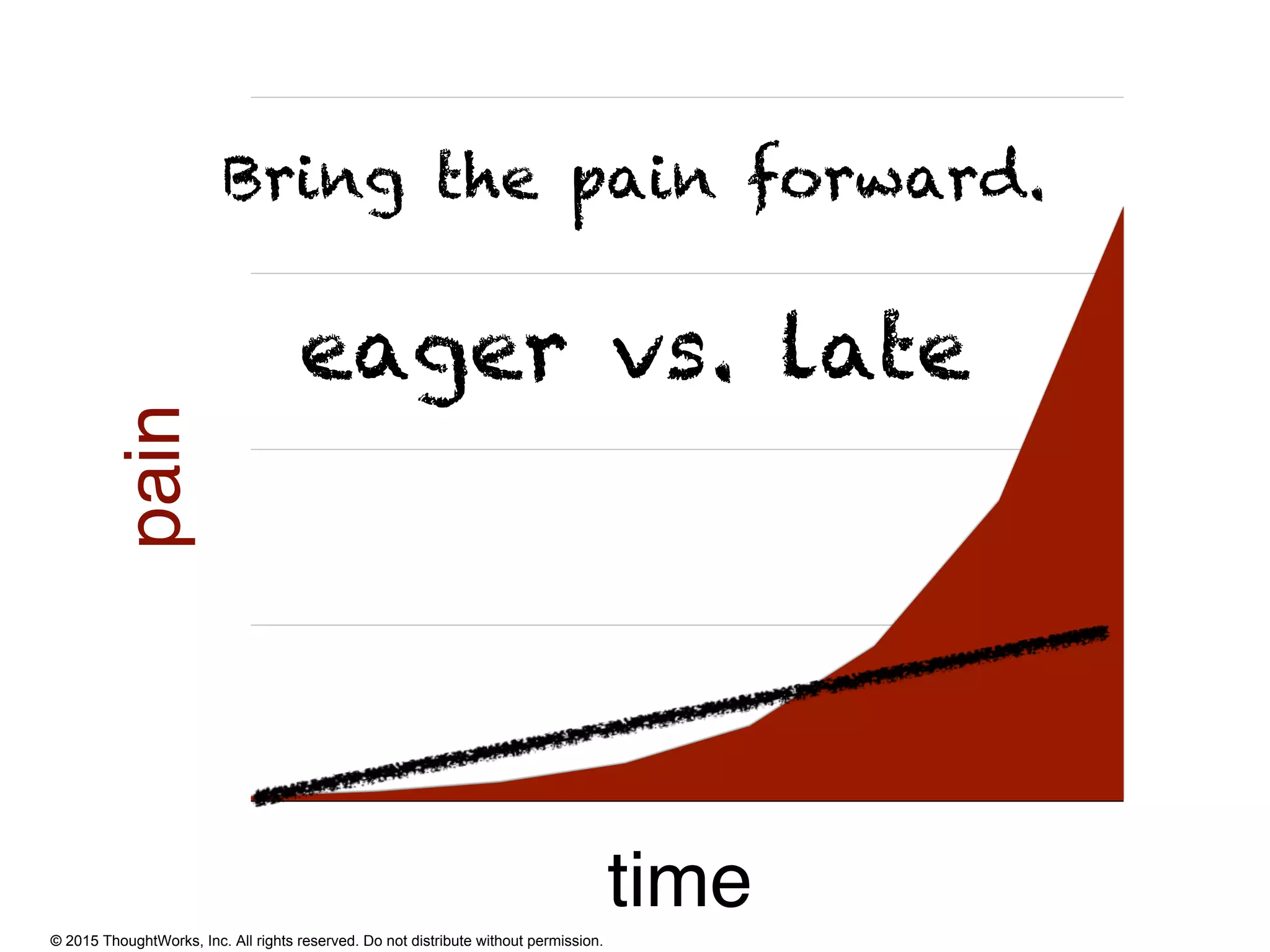 Bring the pain forward.

eager vs. late

pain

time

© 2015 ThoughtWorks, Inc. All rights reserved. Do not distribute without permission.